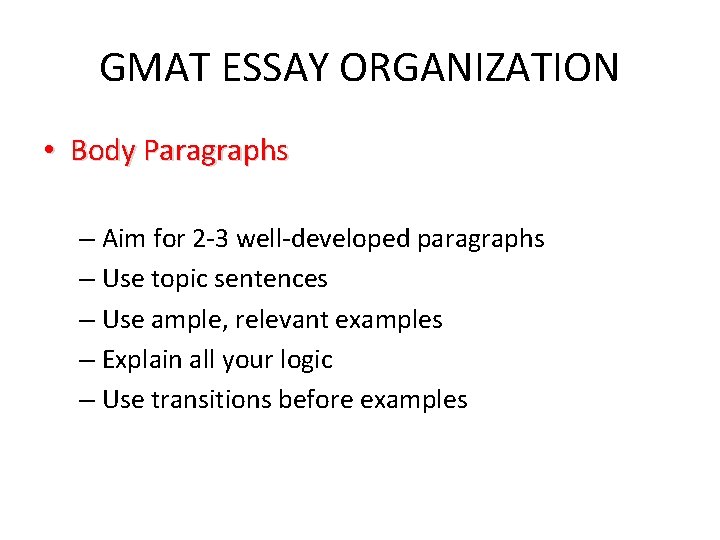 GMAT ESSAY ORGANIZATION

• Body Paragraphs

– Aim for 2-3 well-developed paragraphs
– Use topic sentences
– Use ample, relevant examples
– Explain all your logic
– Use transitions before examples